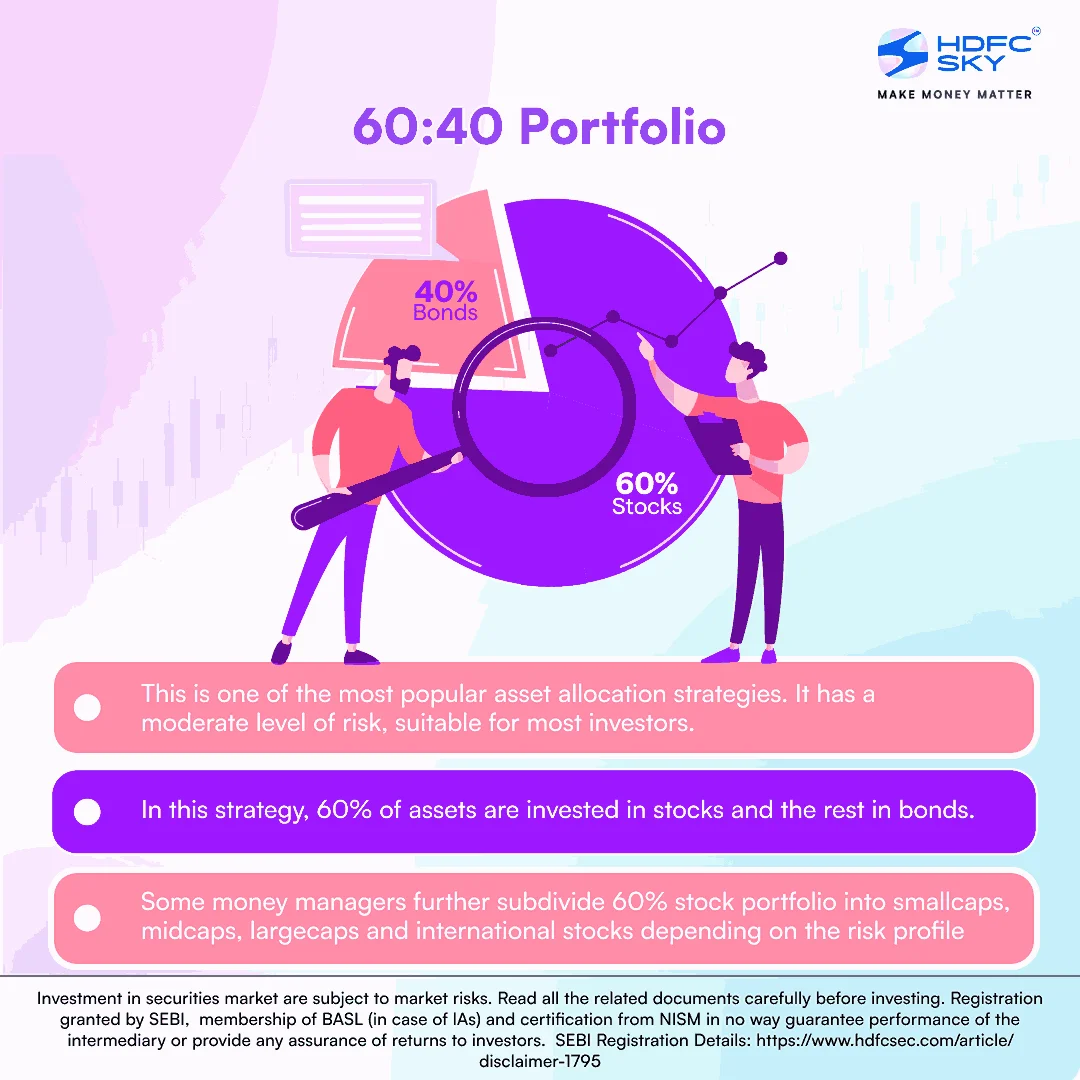 HDFC SKY
MAKE MONEY MATTER

60:40 Portfolio

40%
Bonds

60%
Stocks

This is one of the most popular asset allocation strategies. It has a moderate level of risk, suitable for most investors.

In this strategy, 60% of assets are invested in stocks and the rest in bonds.

Some money managers further subdivide 60% stock portfolio into smallcaps, midcaps, largecaps and international stocks depending on the risk profile

Investment in securities market are subject to market risks. Read all the related documents carefully before investing. Registration granted by SEBI, membership of BASL (in case of IAs) and certification from NISM in no way guarantee performance of the intermediary or provide any assurance of returns to investors. SEBI Registration Details: https://www.hdfcsec.com/article/disclaimer-1795